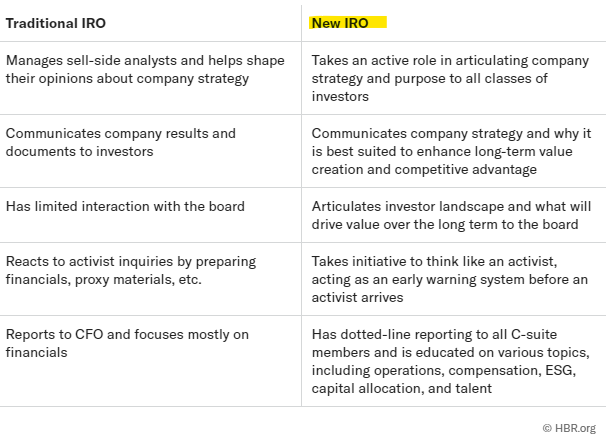 | Traditional IRO | New IRO |
|---|---|
| Manages sell-side analysts and helps shape their opinions about company strategy | Takes an active role in articulating company strategy and purpose to all classes of investors |
| Communicates company results and documents to investors | Communicates company strategy and why it is best suited to enhance long-term value creation and competitive advantage |
| Has limited interaction with the board | Articulates investor landscape and what will drive value over the long term to the board |
| Reacts to activist inquiries by preparing financials, proxy materials, etc. | Takes initiative to think like an activist, acting as an early warning system before an activist arrives |
| Reports to CFO and focuses mostly on financials | Has dotted-line reporting to all C-suite members and is educated on various topics, including operations, compensation, ESG, capital allocation, and talent |

© HBR.org